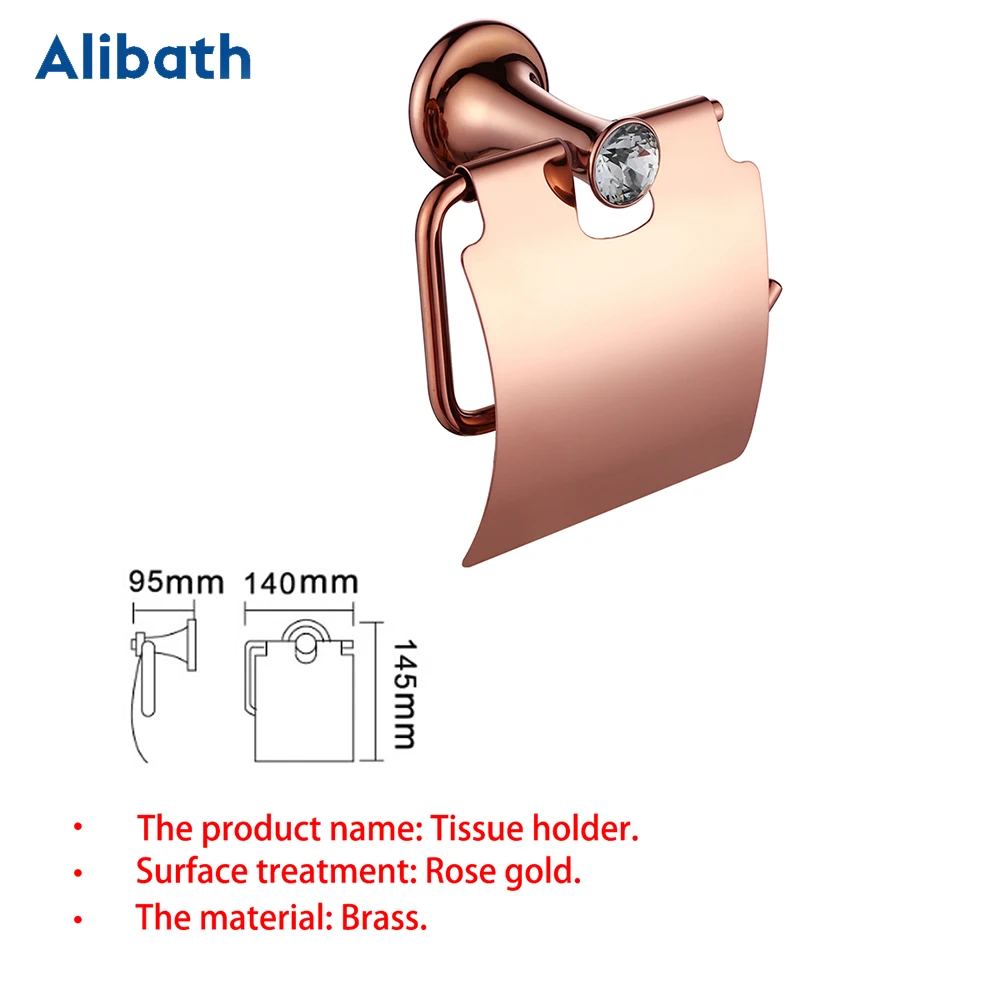 Alibath

95mm 140mm

145mm

• The product name: Tissue holder.
• Surface treatment: Rose gold.
• The material: Brass.